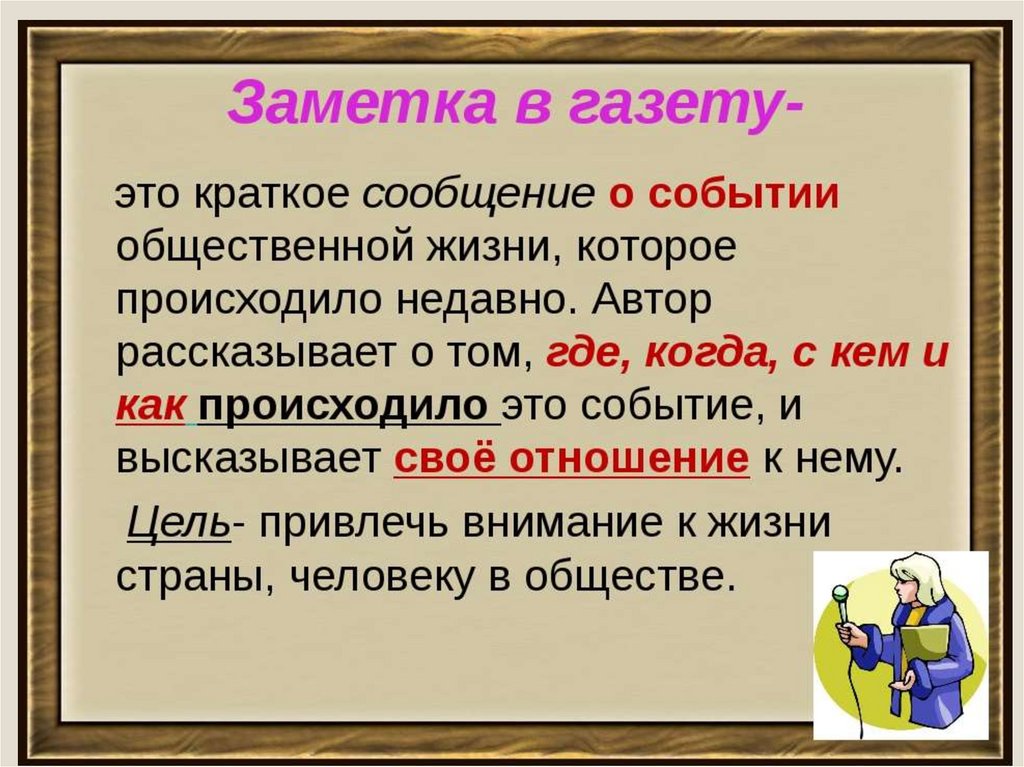 Заметка в газету-

это краткое сообщение о событии общественной жизни, которое происходило недавно. Автор рассказывает о том, где, когда, с кем и как происходило это событие, и высказывает своё отношение к нему.

Цель- привлечь внимание к жизни страны, человеку в обществе.